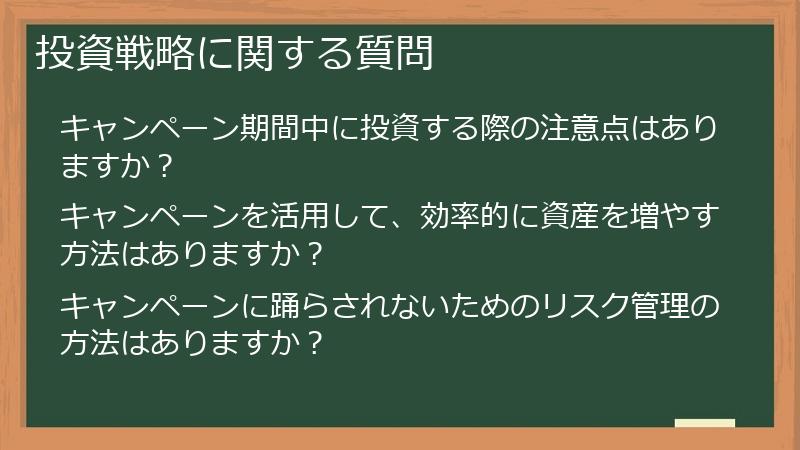 投資戦略に関する質問

キャンペーン期間中に投資する際の注意点はありますか？

キャンペーンを活用して、効率的に資産を増やす方法はありますか？

キャンペーンに踊らされないためのリスク管理の方法はありますか？